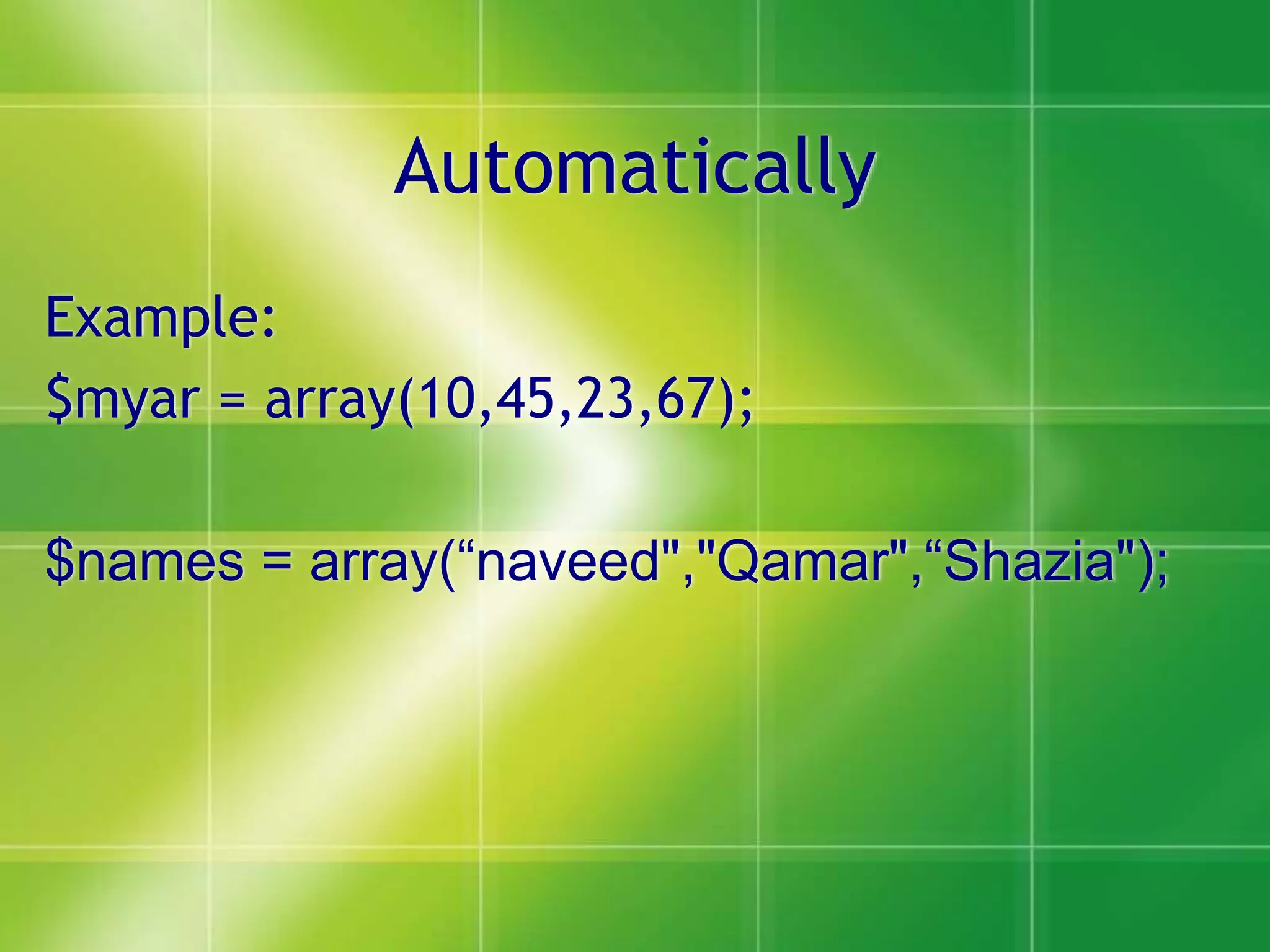 Automatically

Example:
$myar = array(10,45,23,67);

$names = array(“naveed","Qamar",“Shazia");